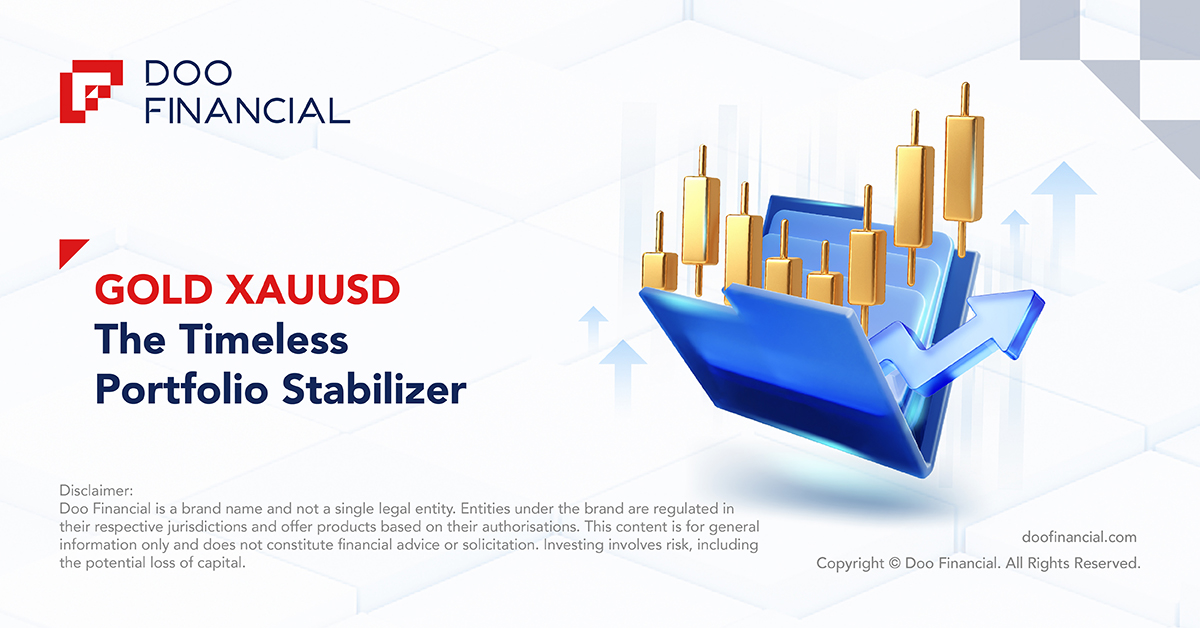 DOO FINANCIAL

GOLD XAUUSD
The Timeless Portfolio Stabilizer

Disclaimer:
Doo Financial is a brand name and not a single legal entity. Entities under the brand are regulated in their respective jurisdictions and offer products based on their authorisations. This content is for general information only and does not constitute financial advice or solicitation. Investing involves risk, including the potential loss of capital.

doofinancial.com
Copyright © Doo Financial. All Rights Reserved.